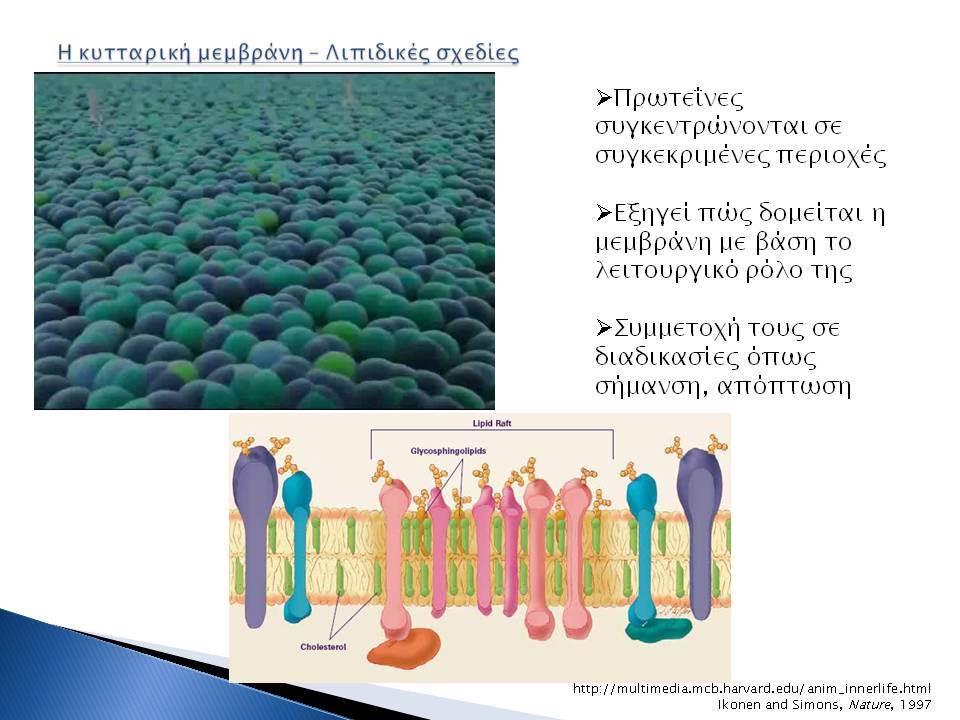 Η κυτταρική μεμβράνη – Λιπιδικές σχεδίες

➢Πρωτεΐνες συγκεντρώνονται σε συγκεκριμένες περιοχές

➢Εξηγεί πώς δομείται η μεμβράνη με βάση το λειτουργικό ρόλο της

➢Συμμετοχή τους σε διαδικασίες όπως σήμανση, απόπτωση

Lipid Raft

Glycosphingolipids

Cholesterol

http://multimedia.mcb.harvard.edu/anim_innerlife.html
Ikonen and Simons, Nature, 1997